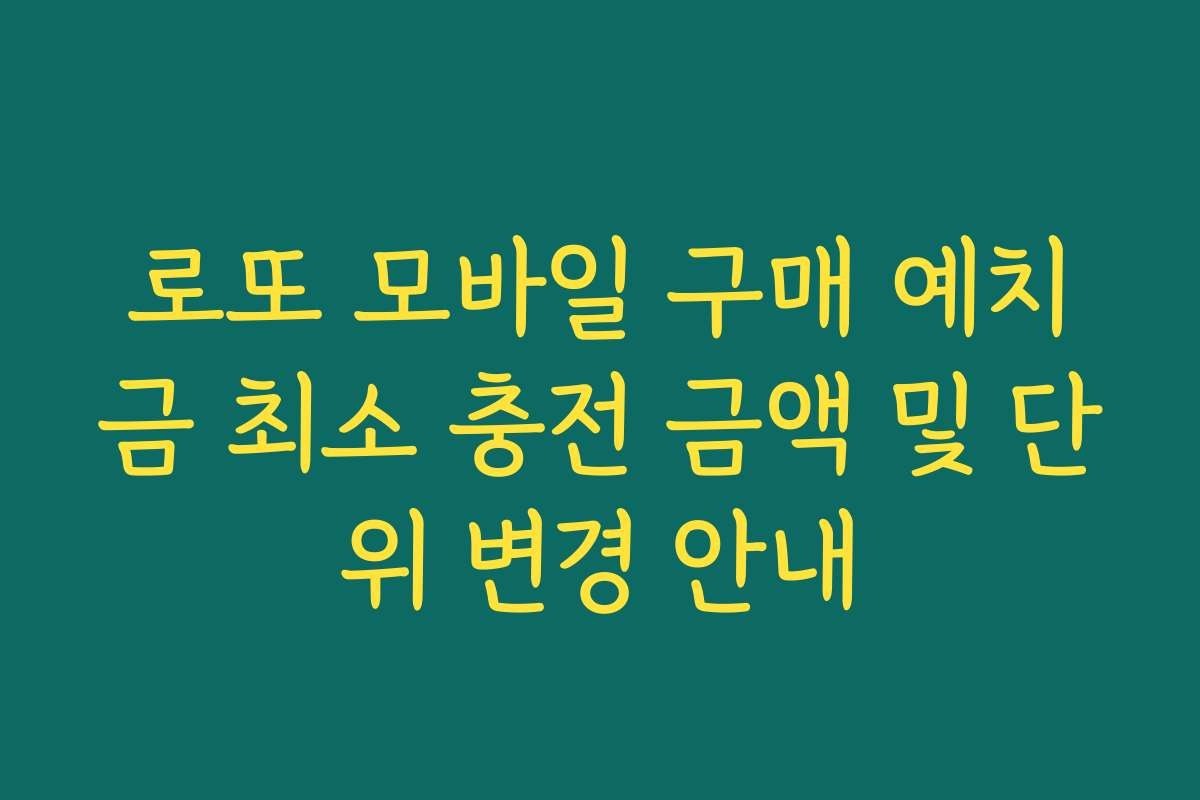 로또 모바일 구매 예치금 최소 충전 금액 및 단위 변경 안내